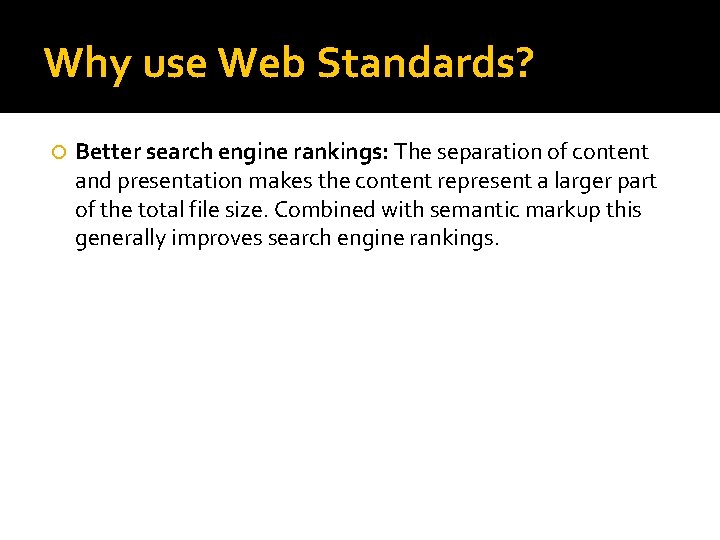 Why use Web Standards?

Better search engine rankings: The separation of content and presentation makes the content represent a larger part of the total file size. Combined with semantic markup this generally improves search engine rankings.